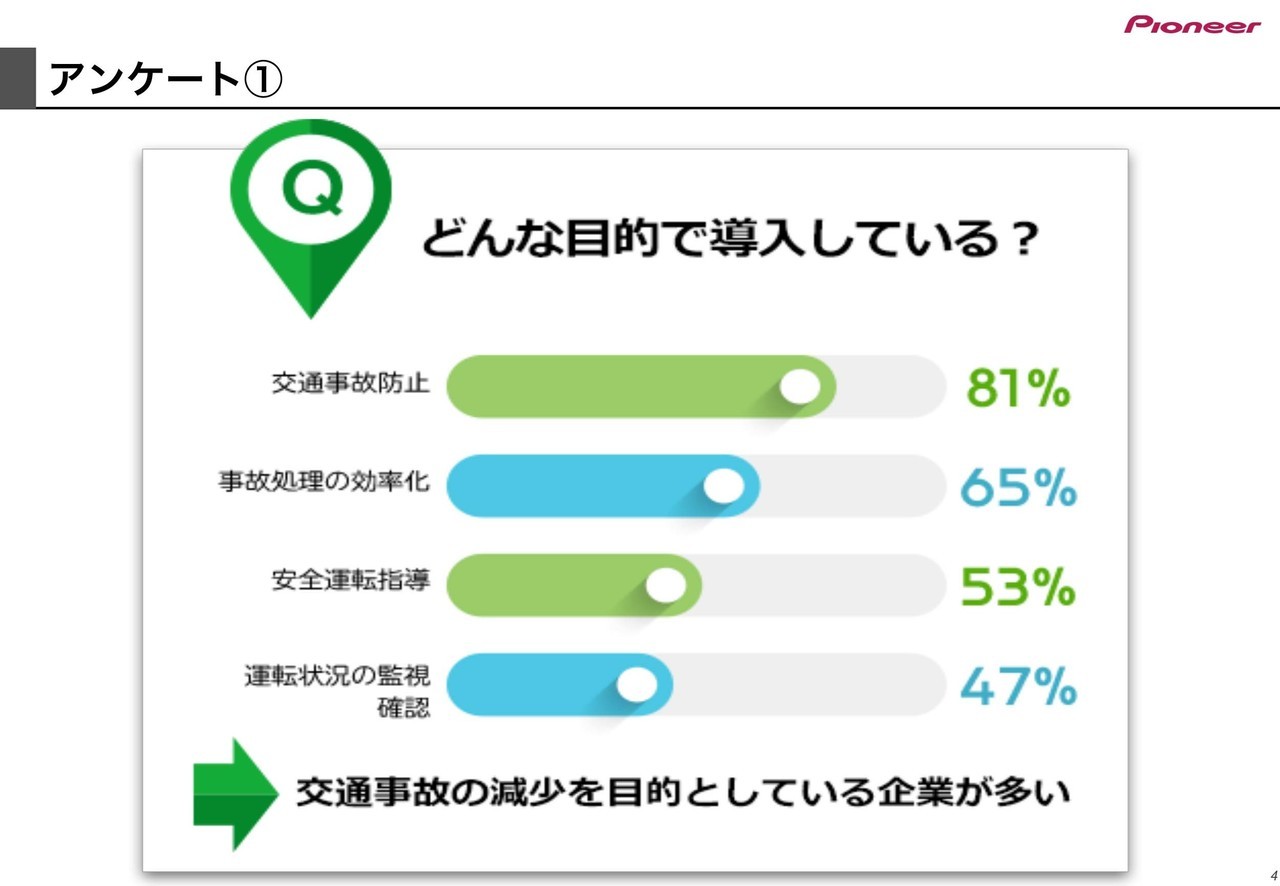 Pioneer

アンケート①

Q

どんな目的で導入している？

交通事故防止 81%

事故処理の効率化 65%

安全運転指導 53%

運転状況の監視確認 47%

交通事故の減少を目的としている企業が多い

4